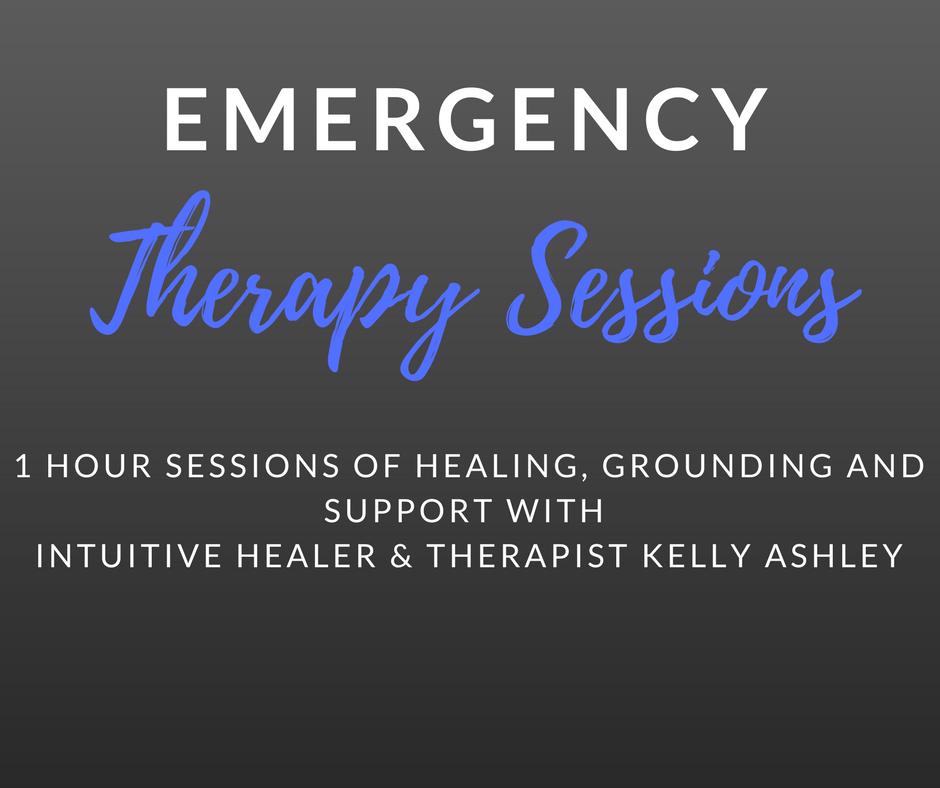 EMERGENCY

Therapy Sessions

1 HOUR SESSIONS OF HEALING, GROUNDING AND SUPPORT WITH
INTUITIVE HEALER & THERAPIST KELLY ASHLEY